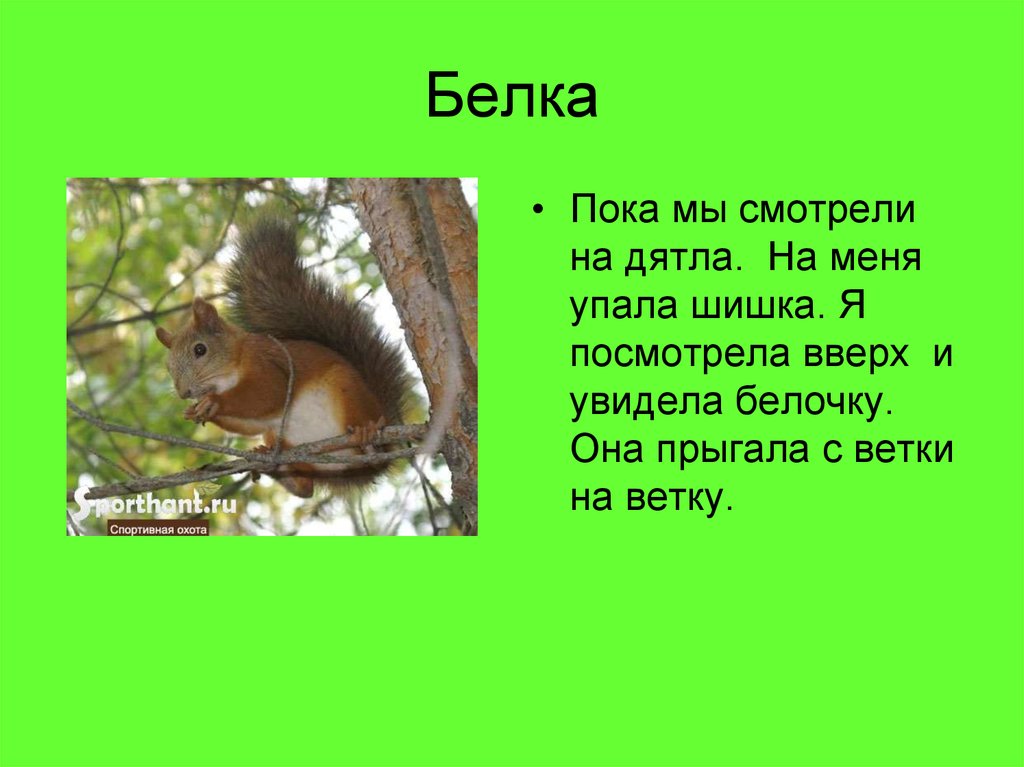 Белка

Sporthant.ru
Спортивная охота

• Пока мы смотрели на дятла. На меня упала шишка. Я посмотрела вверх и увидела белочку. Она прыгала с ветки на ветку.